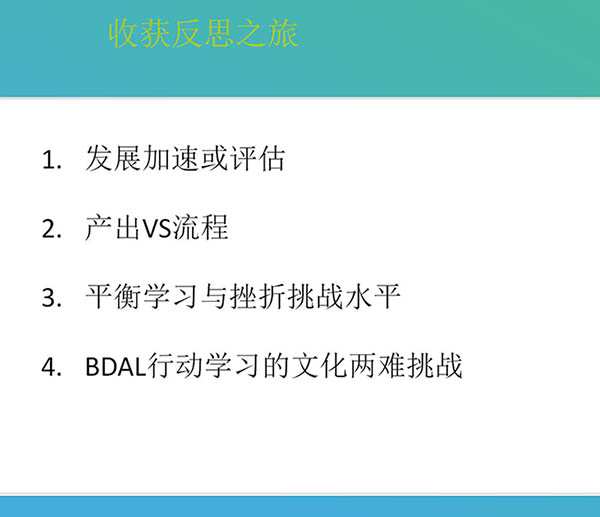 收获反思之旅

1. 发展加速或评估

2. 产出VS流程

3. 平衡学习与挫折挑战水平

4. BDAL行动学习的文化两难挑战